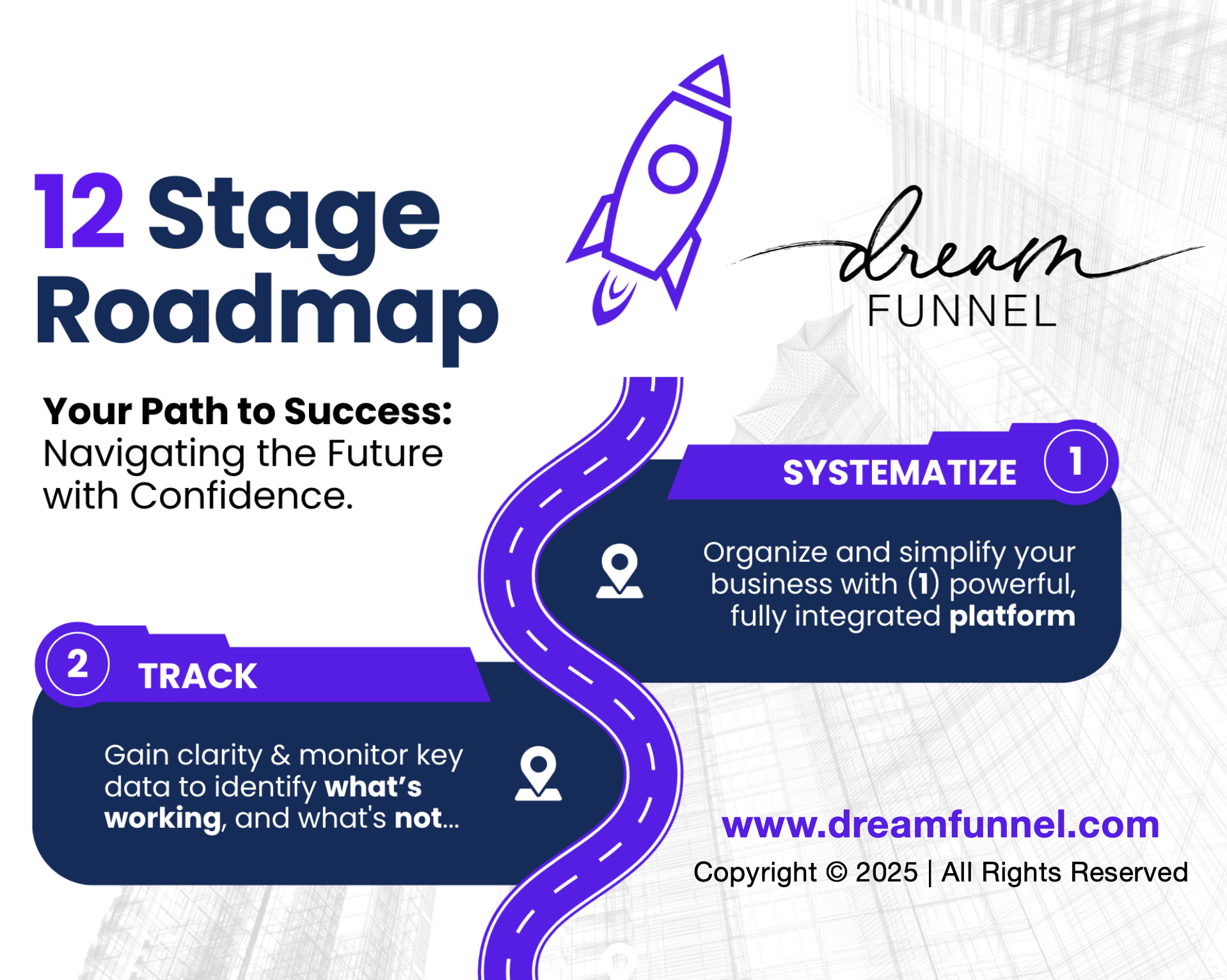 12 Stage Roadmap

dream FUNNEL

Your Path to Success: Navigating the Future with Confidence.

SYSTEMATIZE 1

Organize and simplify your business with (1) powerful, fully integrated platform

2 TRACK

Gain clarity & monitor key data to identify what's working, and what's not...

www.dreamfunnel.com

Copyright © 2025 | All Rights Reserved